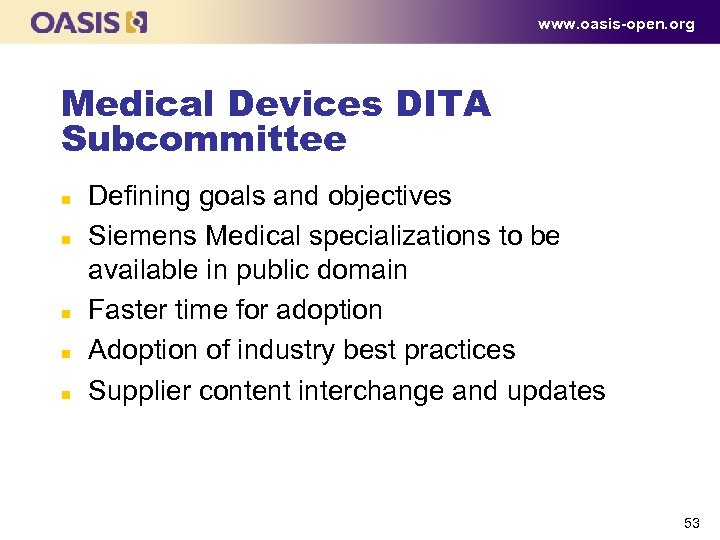 OASIS

www.oasis-open.org

Medical Devices DITA Subcommittee

- Defining goals and objectives
- Siemens Medical specializations to be available in public domain
- Faster time for adoption
- Adoption of industry best practices
- Supplier content interchange and updates

53